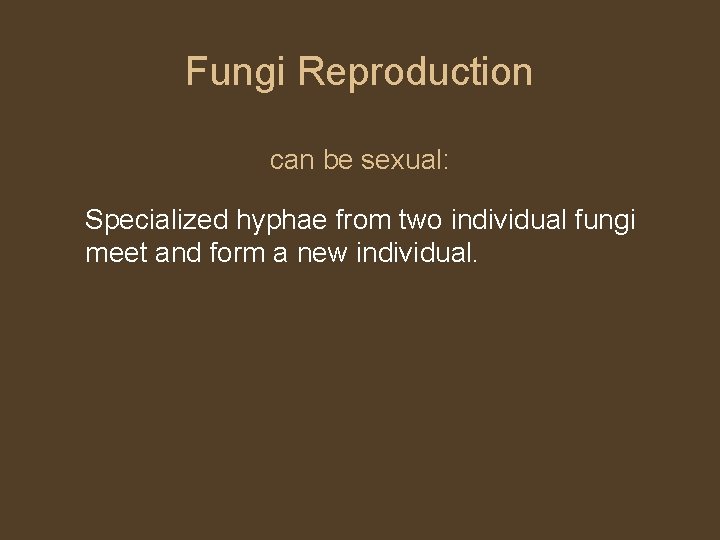 Fungi Reproduction

can be sexual:

Specialized hyphae from two individual fungi meet and form a new individual.